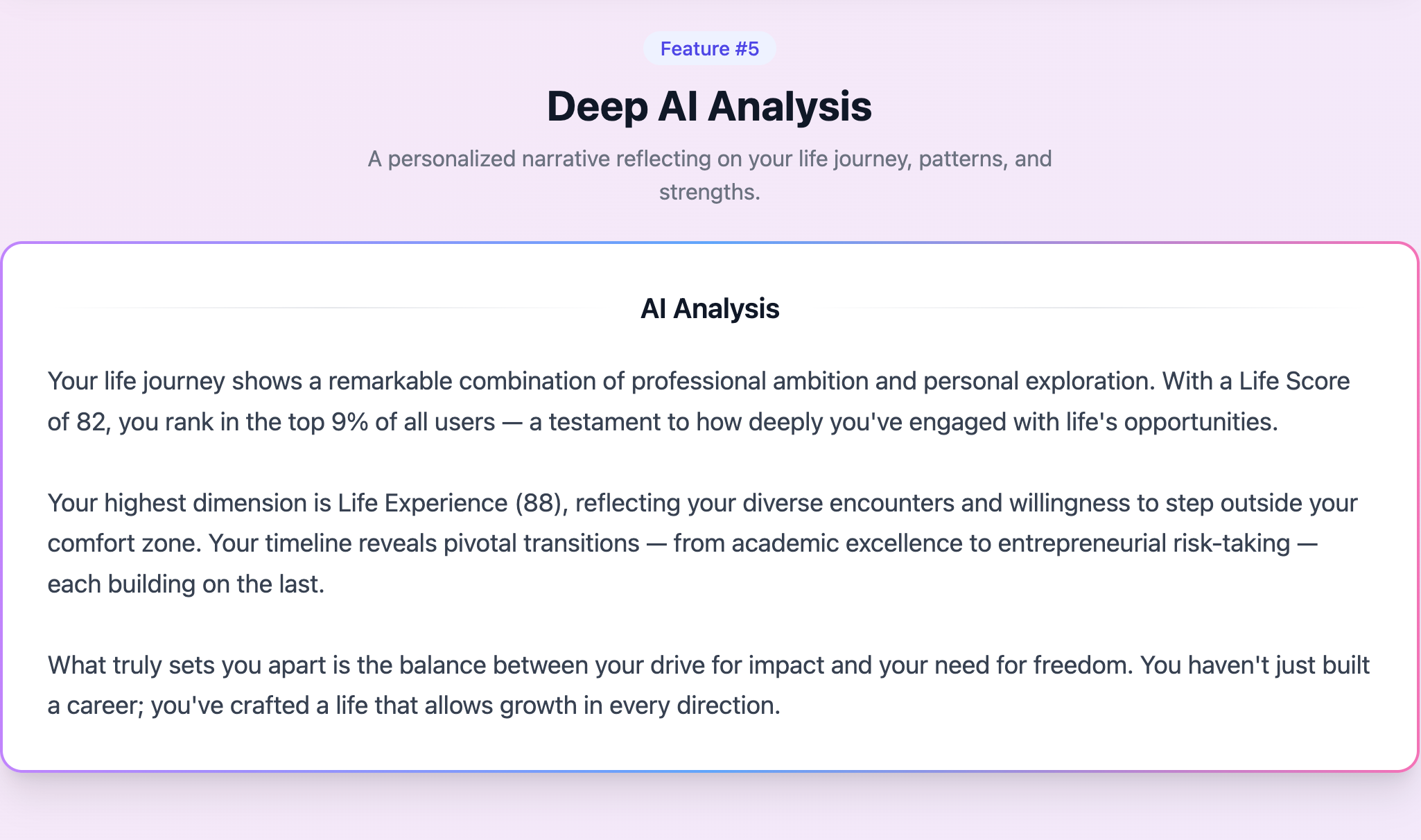 Feature #5

Deep AI Analysis

A personalized narrative reflecting on your life journey, patterns, and strengths.

AI Analysis

Your life journey shows a remarkable combination of professional ambition and personal exploration. With a Life Score of 82, you rank in the top 9% of all users — a testament to how deeply you've engaged with life's opportunities.

Your highest dimension is Life Experience (88), reflecting your diverse encounters and willingness to step outside your comfort zone. Your timeline reveals pivotal transitions — from academic excellence to entrepreneurial risk-taking — each building on the last.

What truly sets you apart is the balance between your drive for impact and your need for freedom. You haven't just built a career; you've crafted a life that allows growth in every direction.